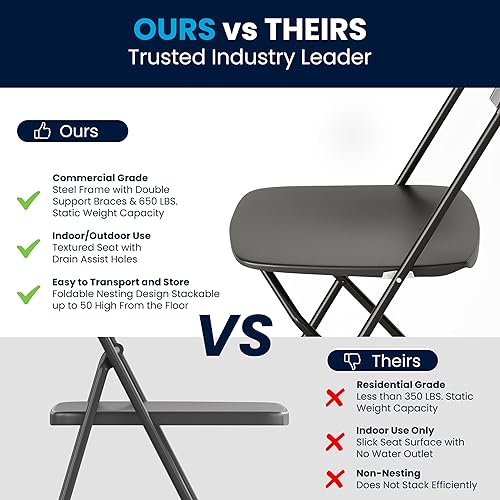 OURS vs THEIRS
Trusted Industry Leader

Ours

Commercial Grade
Steel Frame with Double Support Braces & 650 LBS. Static Weight Capacity

Indoor/Outdoor Use
Textured Seat with Drain Assist Holes

Easy to Transport and Store
Foldable Nesting Design Stackable up to 50 High From the Floor

VS

Theirs

Residential Grade
Less than 350 LBS. Static Weight Capacity

Indoor Use Only
Slick Seat Surface with No Water Outlet

Non-Nesting
Does Not Stack Efficiently